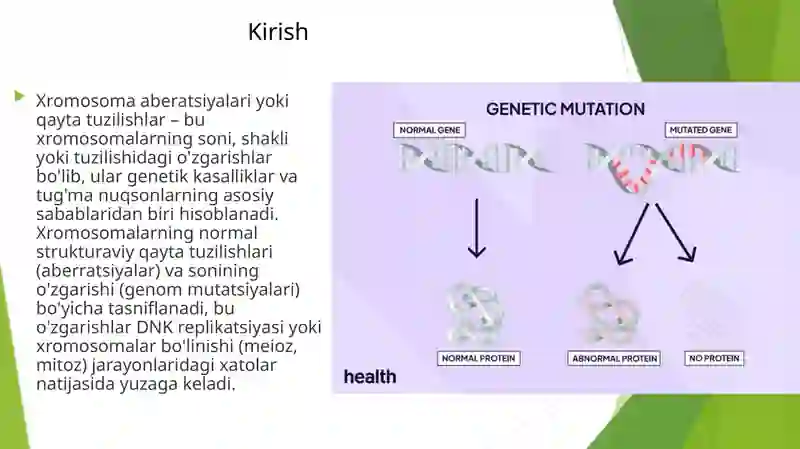 Kirish

Xromosoma aberatsiyalari yoki qayta tuzilishlar – bu xromosomalarning soni, shakli yoki tuzilishidagi o'zgarishlar bo'lib, ular genetik kasalliklar va tug'ma nuqsonlarning asosiy sabablaridan biri hisoblanadi. Xromosomalarning normal strukturaviy qayta tuzilishlari (aberratsiyalar) va sonining o'zgarishi (genom mutatsiyalari) bo'yicha tasniflanadi, bu o'zgarishlar DNK replikatsiyasi yoki xromosomalar bo'linishi (meioz, mitoz) jarayonlaridagi xatolar natijasida yuzaga keladi.

GENETIC MUTATION

NORMAL GENE

MUTATED GENE

NORMAL PROTEIN

ABNORMAL PROTEIN

NO PROTEIN

health